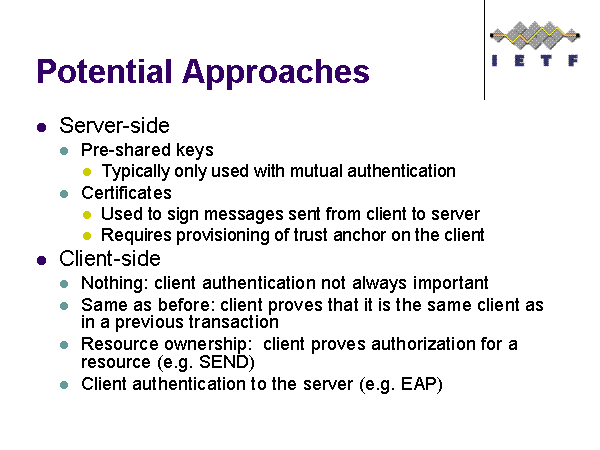 IETF

Potential Approaches

- Server-side
  - Pre-shared keys
    - Typically only used with mutual authentication
  - Certificates
    - Used to sign messages sent from client to server
    - Requires provisioning of trust anchor on the client
- Client-side
  - Nothing: client authentication not always important
  - Same as before: client proves that it is the same client as in a previous transaction
  - Resource ownership: client proves authorization for a resource (e.g. SEND)
  - Client authentication to the server (e.g. EAP)